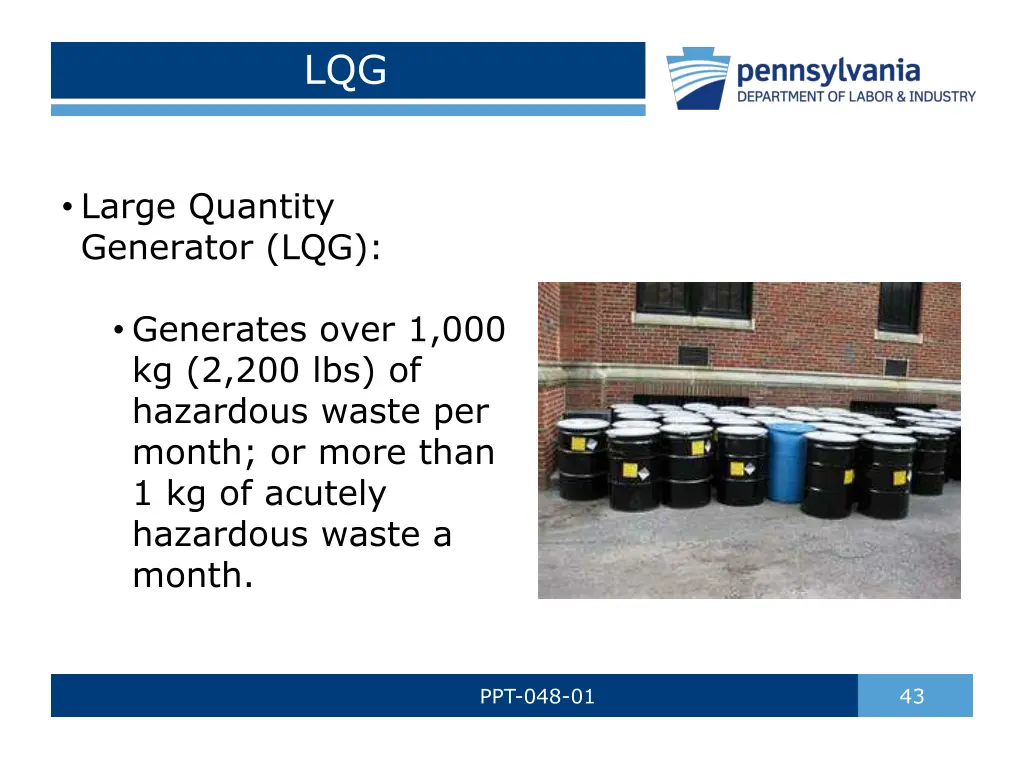 LQG

pennsylvania
DEPARTMENT OF LABOR & INDUSTRY

• Large Quantity Generator (LQG):

• Generates over 1,000 kg (2,200 lbs) of hazardous waste per month; or more than 1 kg of acutely hazardous waste a month.

PPT-048-01

43